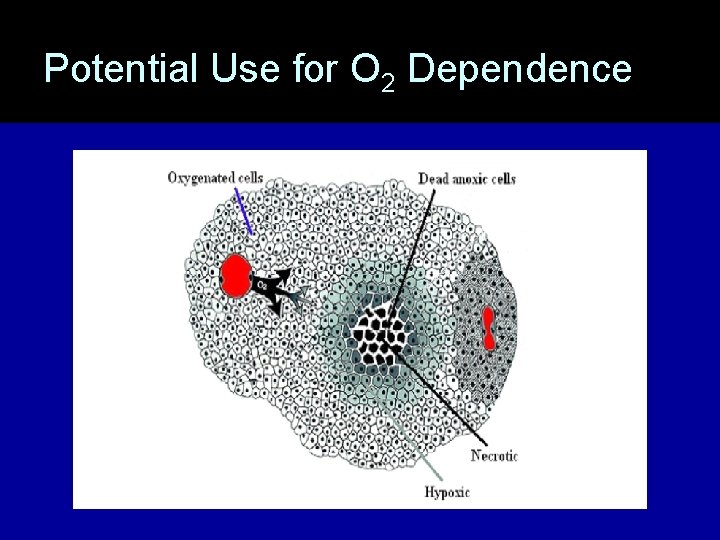 Potential Use for $O_2$ Dependence

Oxygenated cells

Dead anoxic cells

$O_2$

Necrotic

Hypoxic